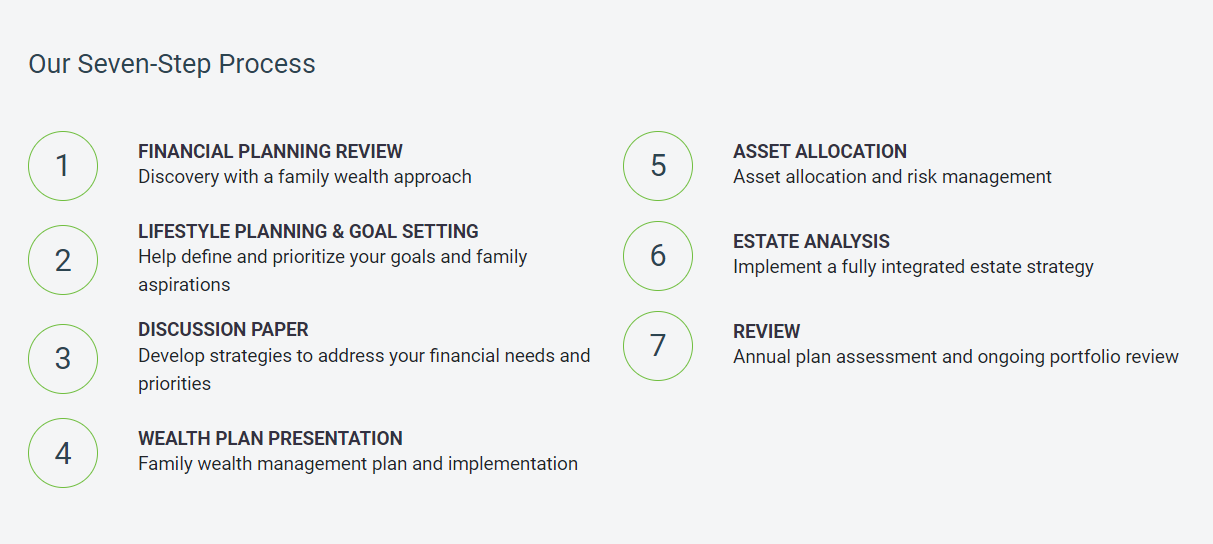 Our Seven-Step Process

1
FINANCIAL PLANNING REVIEW
Discovery with a family wealth approach

2
LIFESTYLE PLANNING & GOAL SETTING
Help define and prioritize your goals and family aspirations

3
DISCUSSION PAPER
Develop strategies to address your financial needs and priorities

4
WEALTH PLAN PRESENTATION
Family wealth management plan and implementation

5
ASSET ALLOCATION
Asset allocation and risk management

6
ESTATE ANALYSIS
Implement a fully integrated estate strategy

7
REVIEW
Annual plan assessment and ongoing portfolio review